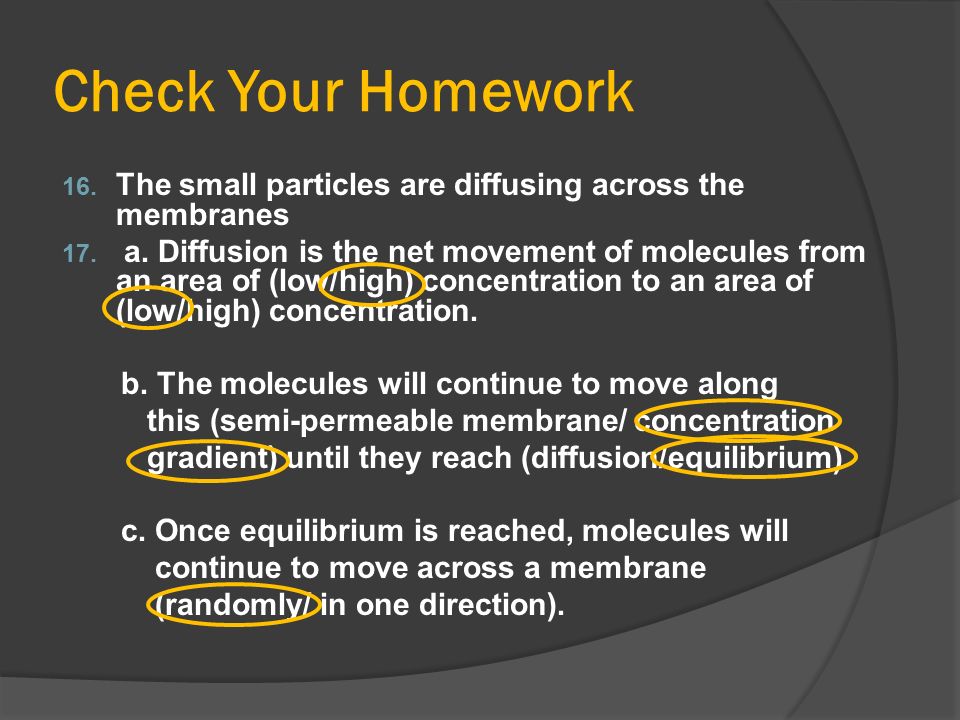 Check Your Homework

16. The small particles are diffusing across the membranes

17. a. Diffusion is the net movement of molecules from an area of (low/high) concentration to an area of (low/high) concentration.

b. The molecules will continue to move along this (semi-permeable membrane/ concentration gradient) until they reach (diffusion/equilibrium)

c. Once equilibrium is reached, molecules will continue to move across a membrane (randomly/ in one direction).